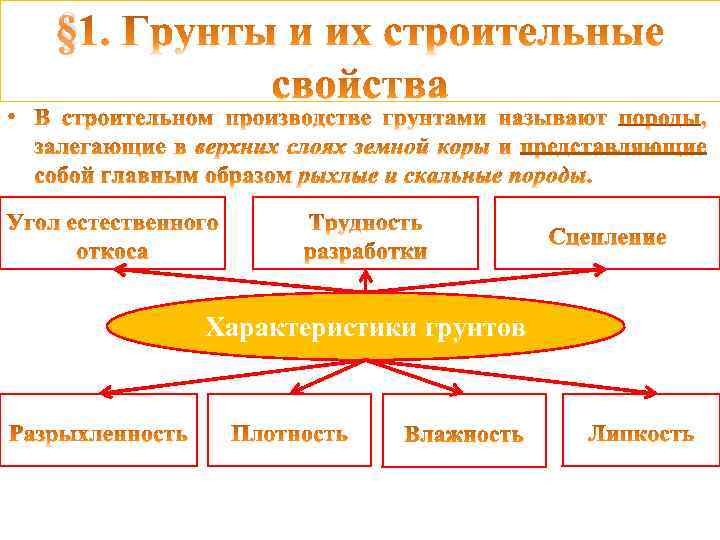 §1. Грунты и их строительные свойства

• В строительном производстве грунтами называют породы, залегающие в верхних слоях земной коры и представляющие собой главным образом рыхлые и скальные породы.

Угол естественного откоса

Трудность разработки

Сцепление

Характеристики грунтов

Разрыхленность

Плотность

Влажность

Липкость